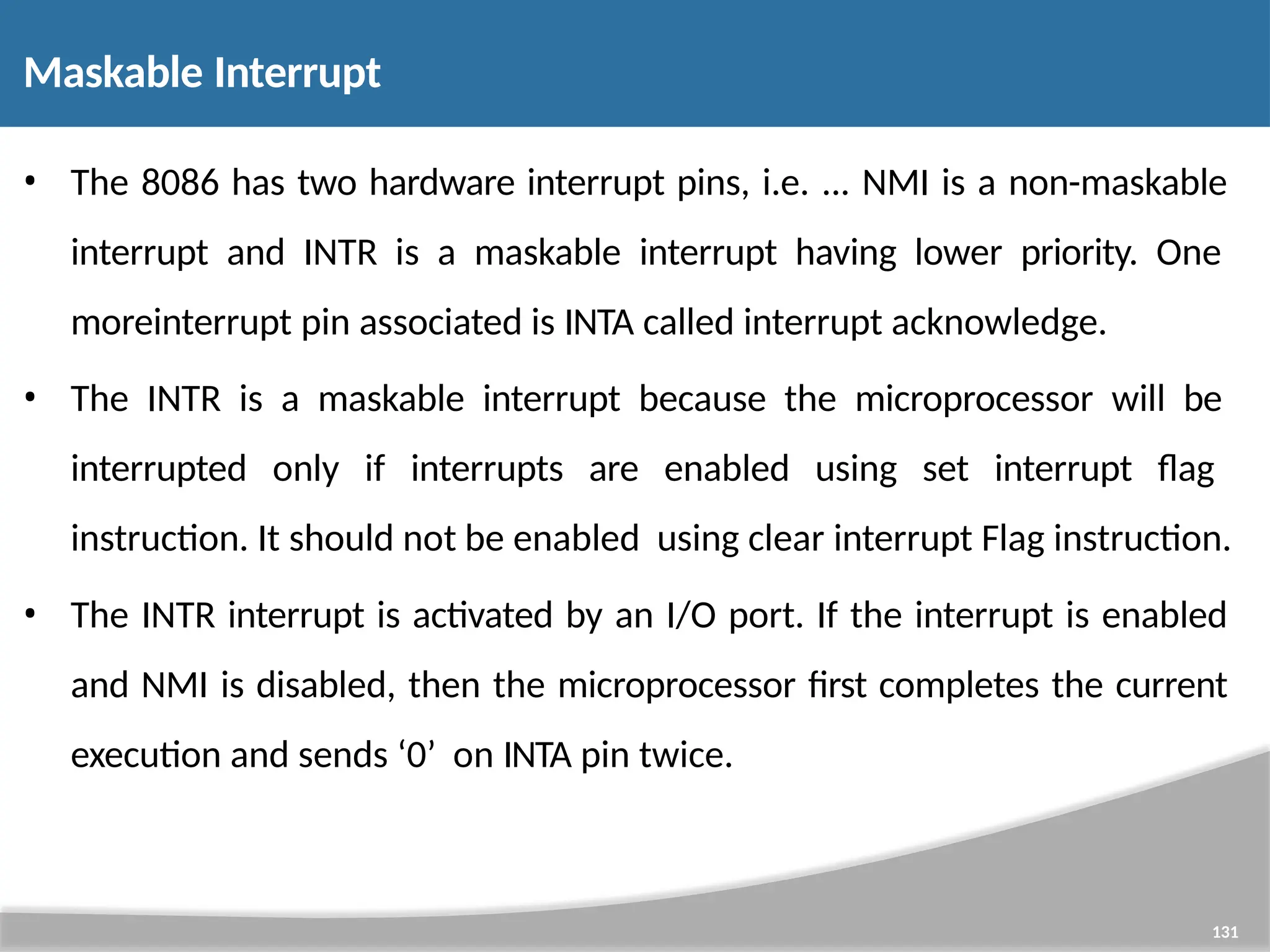 Maskable Interrupt

• The 8086 has two hardware interrupt pins, i.e. ... NMI is a non-maskable interrupt and INTR is a maskable interrupt having lower priority. One moreinterrupt pin associated is INTA called interrupt acknowledge.

• The INTR is a maskable interrupt because the microprocessor will be interrupted only if interrupts are enabled using set interrupt flag instruction. It should not be enabled using clear interrupt Flag instruction.

• The INTR interrupt is activated by an I/O port. If the interrupt is enabled and NMI is disabled, then the microprocessor first completes the current execution and sends ‘0’ on INTA pin twice.

131